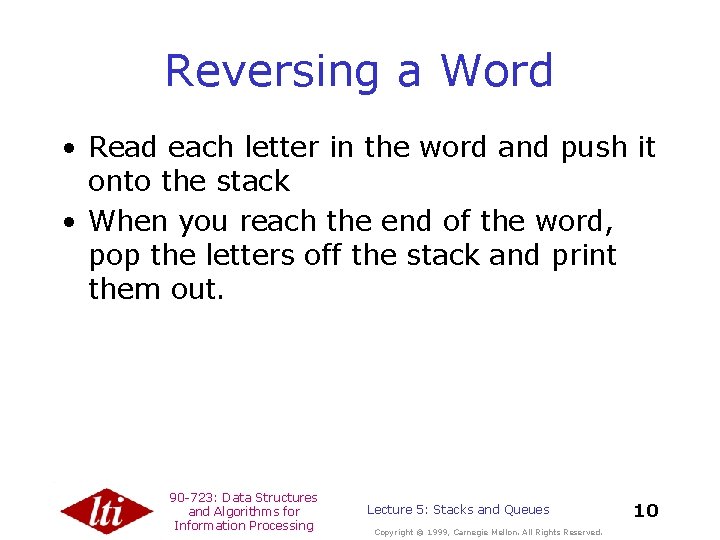 Reversing a Word

• Read each letter in the word and push it onto the stack

• When you reach the end of the word, pop the letters off the stack and print them out.

lti

90-723: Data Structures and Algorithms for Information Processing

Lecture 5: Stacks and Queues

10

Copyright © 1999, Carnegie Mellon. All Rights Reserved.